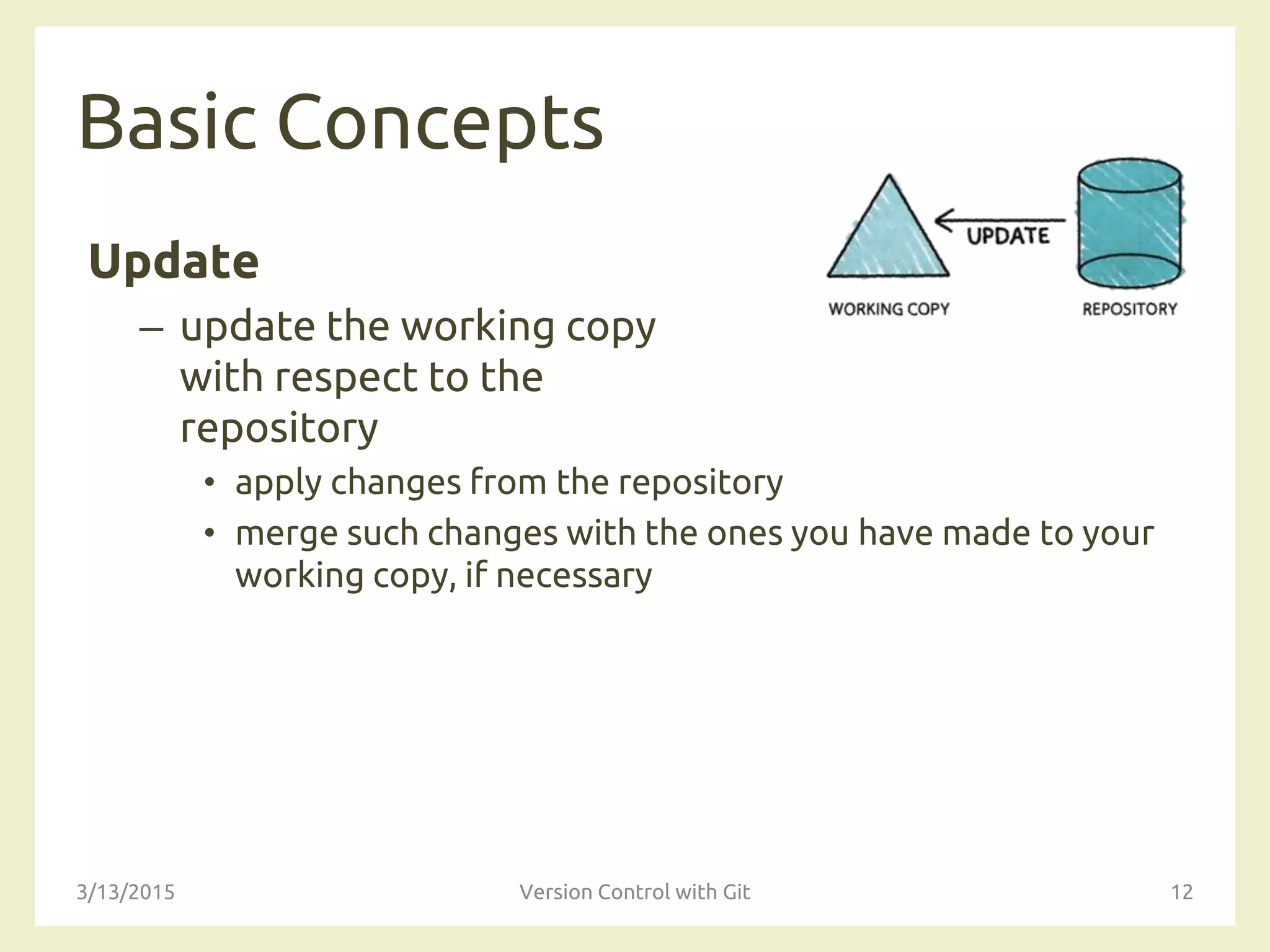 Basic Concepts

UPDATE

WORKING COPY

REPOSITORY

Update

– update the working copy with respect to the repository

• apply changes from the repository

• merge such changes with the ones you have made to your working copy, if necessary

3/13/2015

Version Control with Git

12